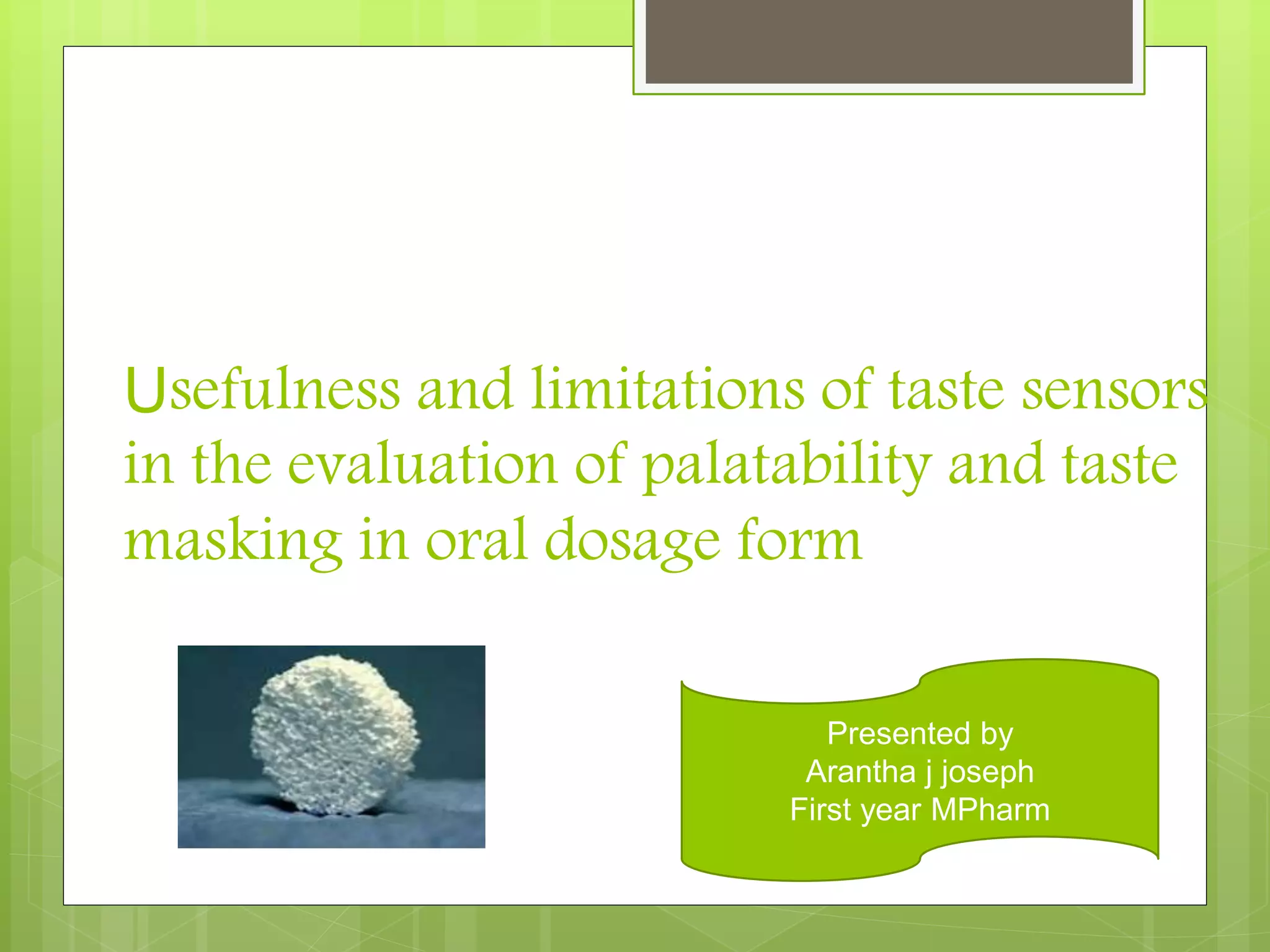 Usefulness and limitations of taste sensors in the evaluation of palatability and taste masking in oral dosage form

Presented by
Arantha j joseph
First year MPharm